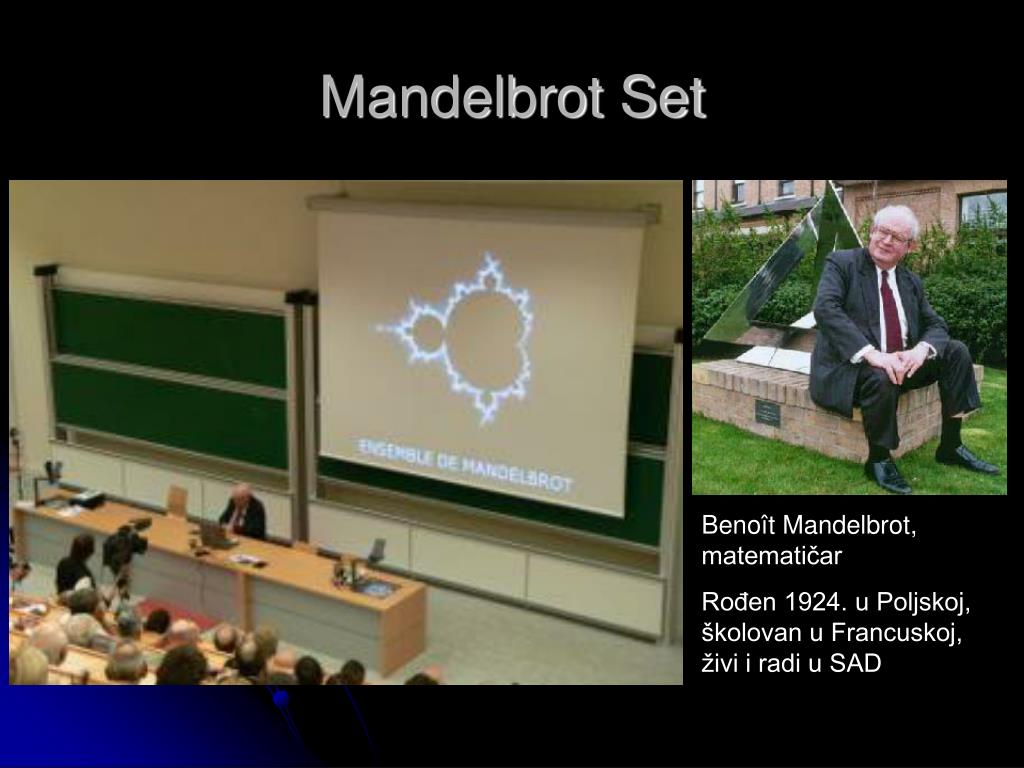 Mandelbrot Set

ENSEMBLE DE MANDELBROT

Benoît Mandelbrot, matematičar

Rođen 1924. u Poljskoj, školovan u Francuskoj, živi i radi u SAD